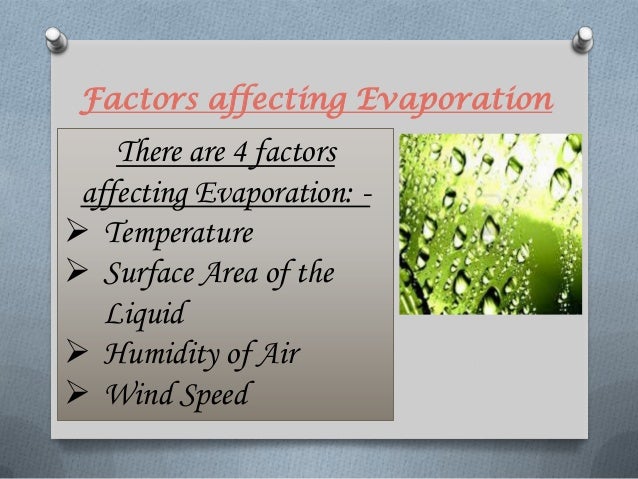 Factors affecting Evaporation

There are 4 factors affecting Evaporation: -

➢ Temperature
➢ Surface Area of the Liquid
➢ Humidity of Air
➢ Wind Speed